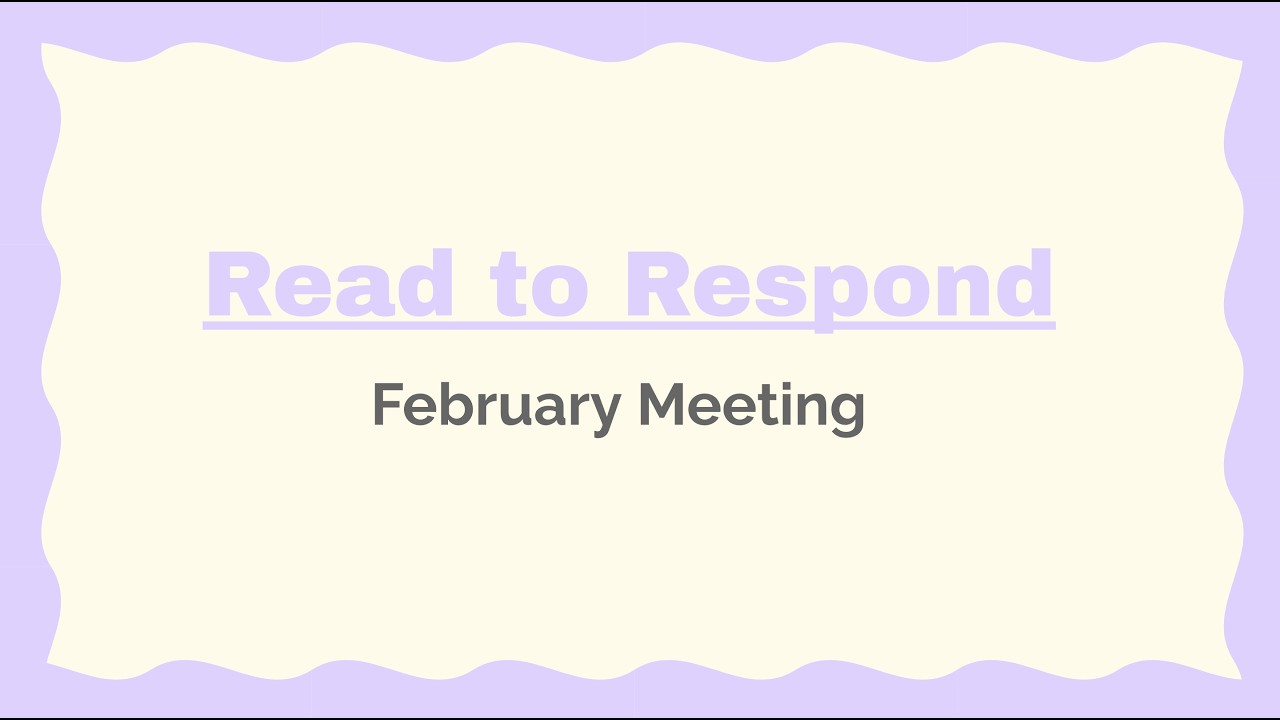 Read to Respond

February Meeting